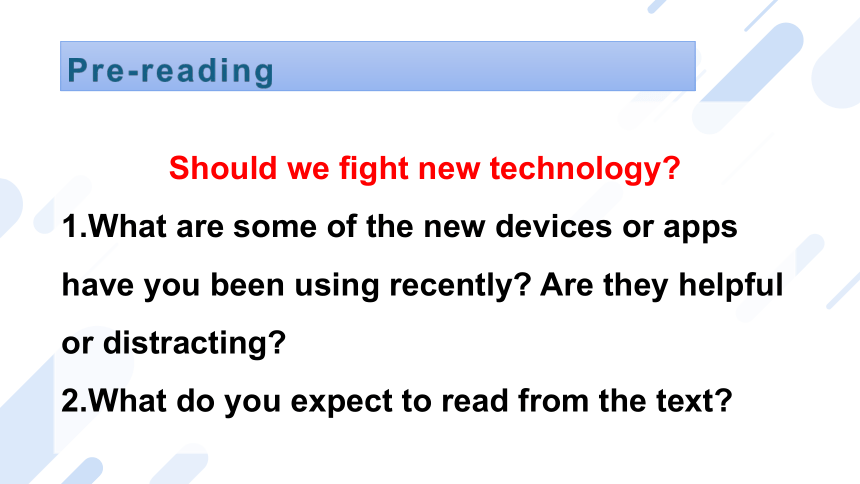 Pre-reading

Should we fight new technology?

1.What are some of the new devices or apps have you been using recently? Are they helpful or distracting?

2.What do you expect to read from the text?